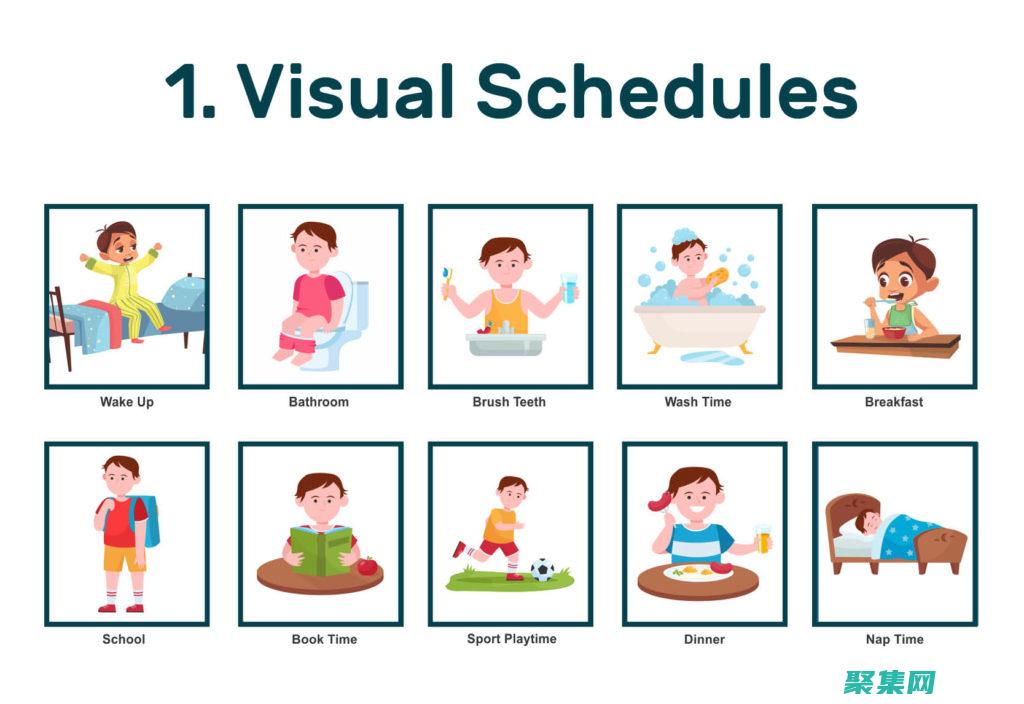 1. Visual Schedules

Wake Up

Bathroom

Brush Teeth

Wash Time

Breakfast

School

Book Time

Sport Playtime

Dinner

Nap Time

聚集网